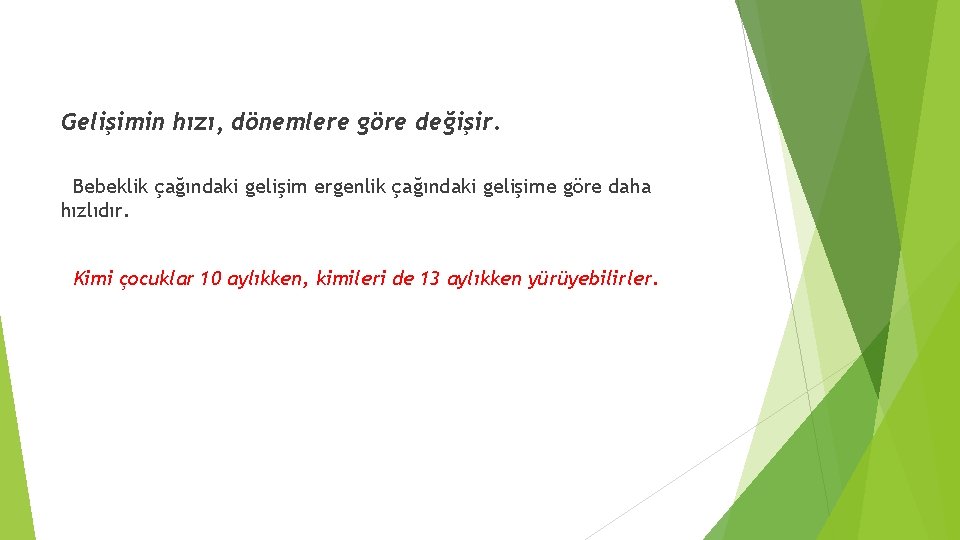 Gelişimin hızı, dönemlere göre değişir.

Bebeklik çağındaki gelişim ergenlik çağındaki gelişime göre daha hızlıdır.

Kimi çocuklar 10 aylıkken, kimileri de 13 aylıkken yürüyebilirler.